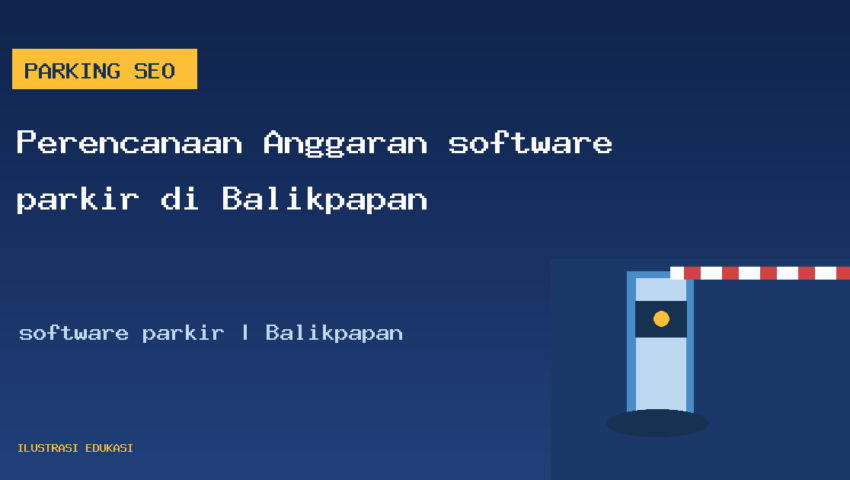 PARKING SEO

Perencanaan Anggaran software parkir di Balikpapan

software parkir | Balikpapan

ILUSTRASI EDUKASI